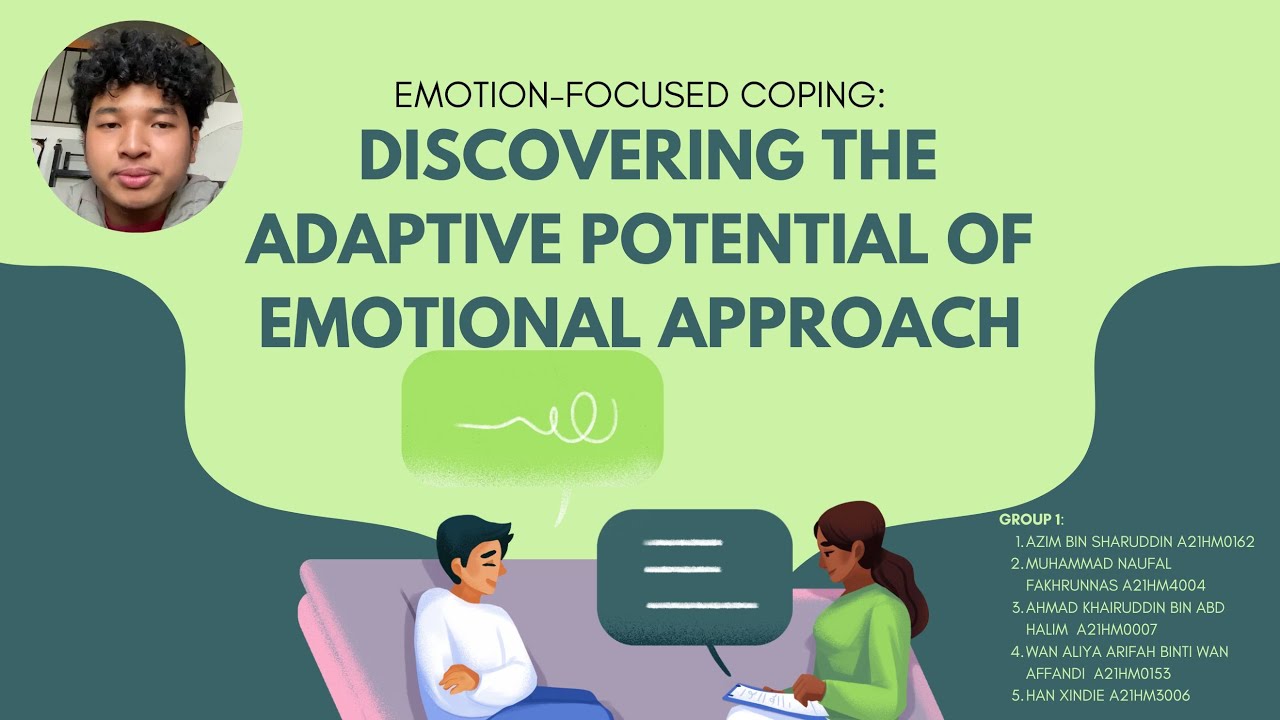 EMOTION-FOCUSED COPING:
DISCOVERING THE ADAPTIVE POTENTIAL OF EMOTIONAL APPROACH

GROUP 1:
1. AZIM BIN SHARUDDIN A21HM0162
2. MUHAMMAD NAUFAL FAKHRUNNAS A21HM4004
3. AHMAD KHAIRUDDIN BIN ABD HALIM A21HM0007
4. WAN ALIYA ARIFAH BINTI WAN AFFANDI A21HM0153
5. HAN XINDIE A21HM3006